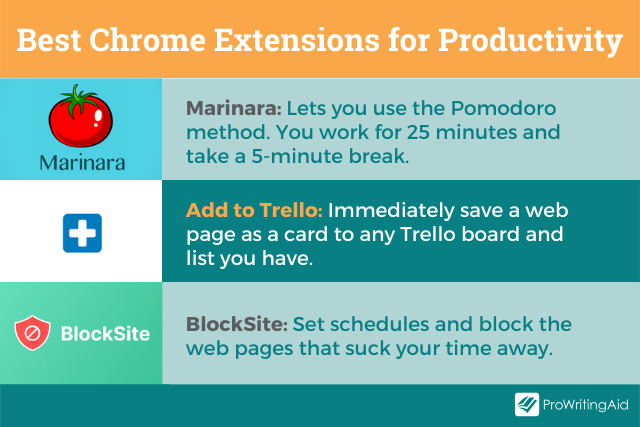 Best Chrome Extensions for Productivity

Marinara

Marinara: Lets you use the Pomodoro method. You work for 25 minutes and take a 5-minute break.

Add to Trello: Immediately save a web page as a card to any Trello board and list you have.

BlockSite

BlockSite: Set schedules and block the web pages that suck your time away.

ProWritingAid